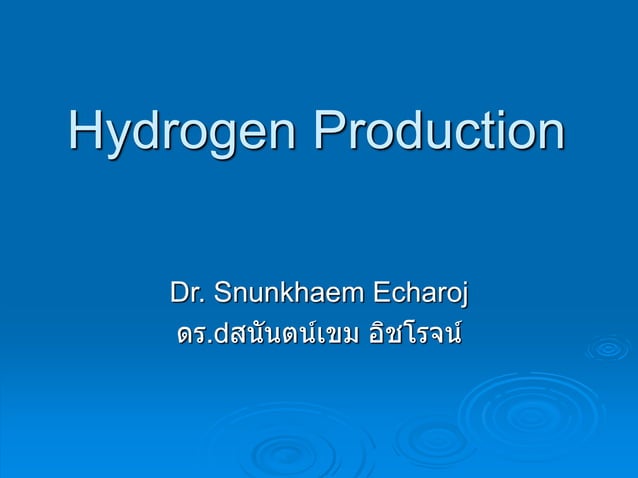 Hydrogen Production

Dr. Snunkhaem Echaroj
ดร.dสนันตน์เขม อิชโรจน์